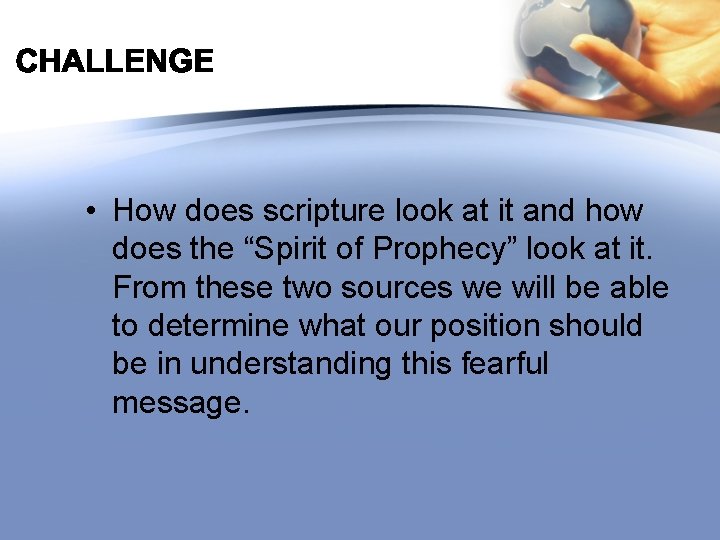 CHALLENGE

• How does scripture look at it and how does the “Spirit of Prophecy” look at it. From these two sources we will be able to determine what our position should be in understanding this fearful message.